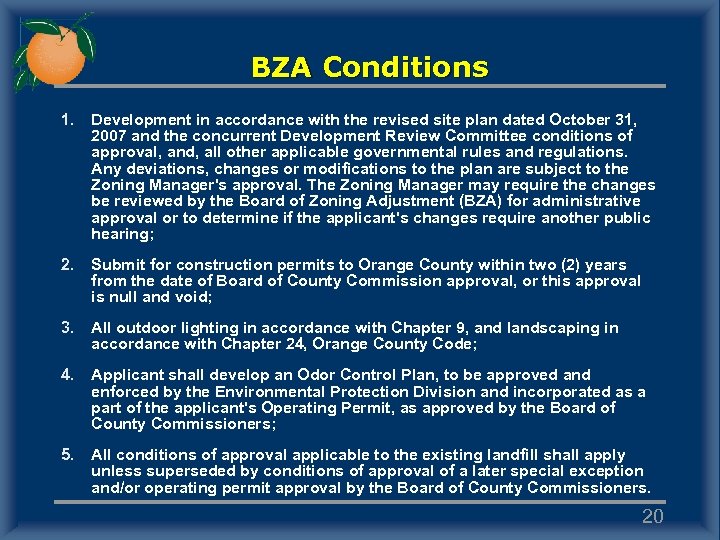 BZA Conditions

1. Development in accordance with the revised site plan dated October 31, 2007 and the concurrent Development Review Committee conditions of approval, and, all other applicable governmental rules and regulations. Any deviations, changes or modifications to the plan are subject to the Zoning Manager's approval. The Zoning Manager may require the changes be reviewed by the Board of Zoning Adjustment (BZA) for administrative approval or to determine if the applicant's changes require another public hearing;

2. Submit for construction permits to Orange County within two (2) years from the date of Board of County Commission approval, or this approval is null and void;

3. All outdoor lighting in accordance with Chapter 9, and landscaping in accordance with Chapter 24, Orange County Code;

4. Applicant shall develop an Odor Control Plan, to be approved and enforced by the Environmental Protection Division and incorporated as a part of the applicant's Operating Permit, as approved by the Board of County Commissioners;

5. All conditions of approval applicable to the existing landfill shall apply unless superseded by conditions of approval of a later special exception and/or operating permit approval by the Board of County Commissioners.

20